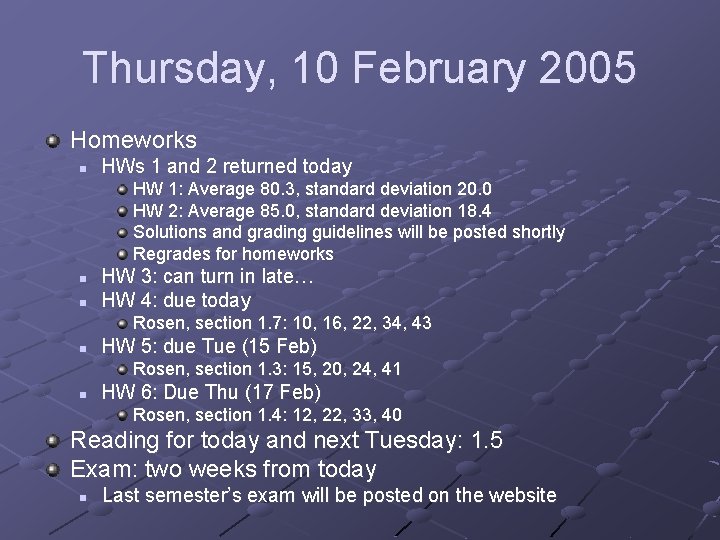 Thursday, 10 February 2005

Homeworks

HWs 1 and 2 returned today

HW 1: Average 80.3, standard deviation 20.0

HW 2: Average 85.0, standard deviation 18.4

Solutions and grading guidelines will be posted shortly

Regrades for homeworks

HW 3: can turn in late…

HW 4: due today

Rosen, section 1.7: 10, 16, 22, 34, 43

HW 5: due Tue (15 Feb)

Rosen, section 1.3: 15, 20, 24, 41

HW 6: Due Thu (17 Feb)

Rosen, section 1.4: 12, 22, 33, 40

Reading for today and next Tuesday: 1.5

Exam: two weeks from today

Last semester's exam will be posted on the website